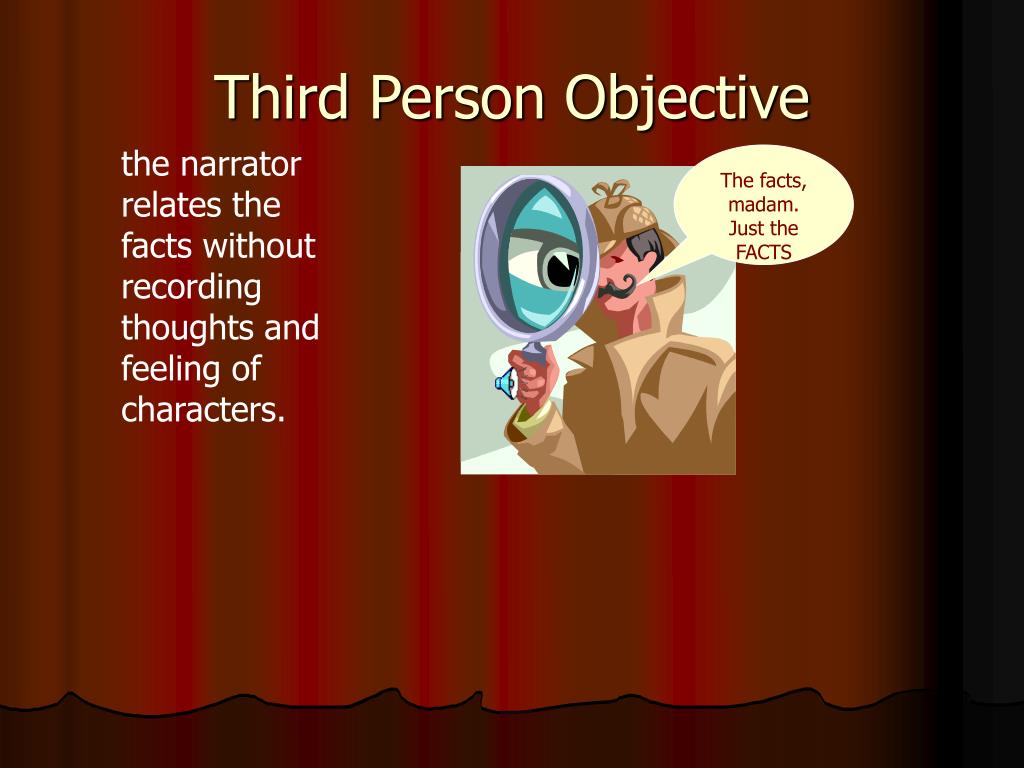 Third Person Objective

the narrator relates the facts without recording thoughts and feeling of characters.

The facts, madam. Just the FACTS